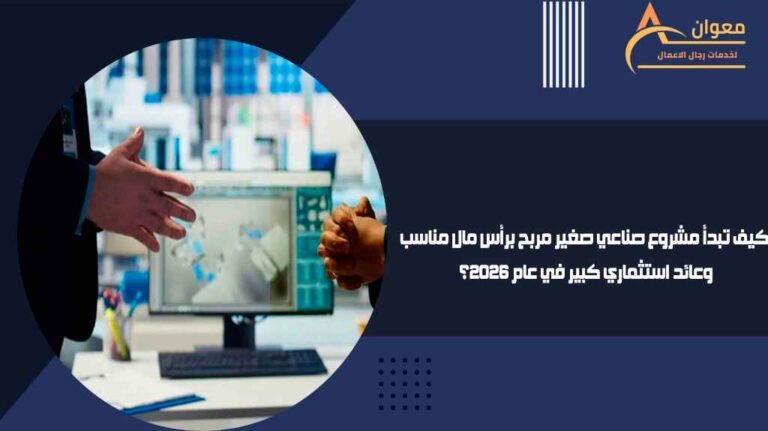 معوان
لخدمات رجال الاعمال

كيف تبدأ مشروع صناعي صغير مربح برأس مال مناسب وعائد استثماري كبير في عام 2026؟